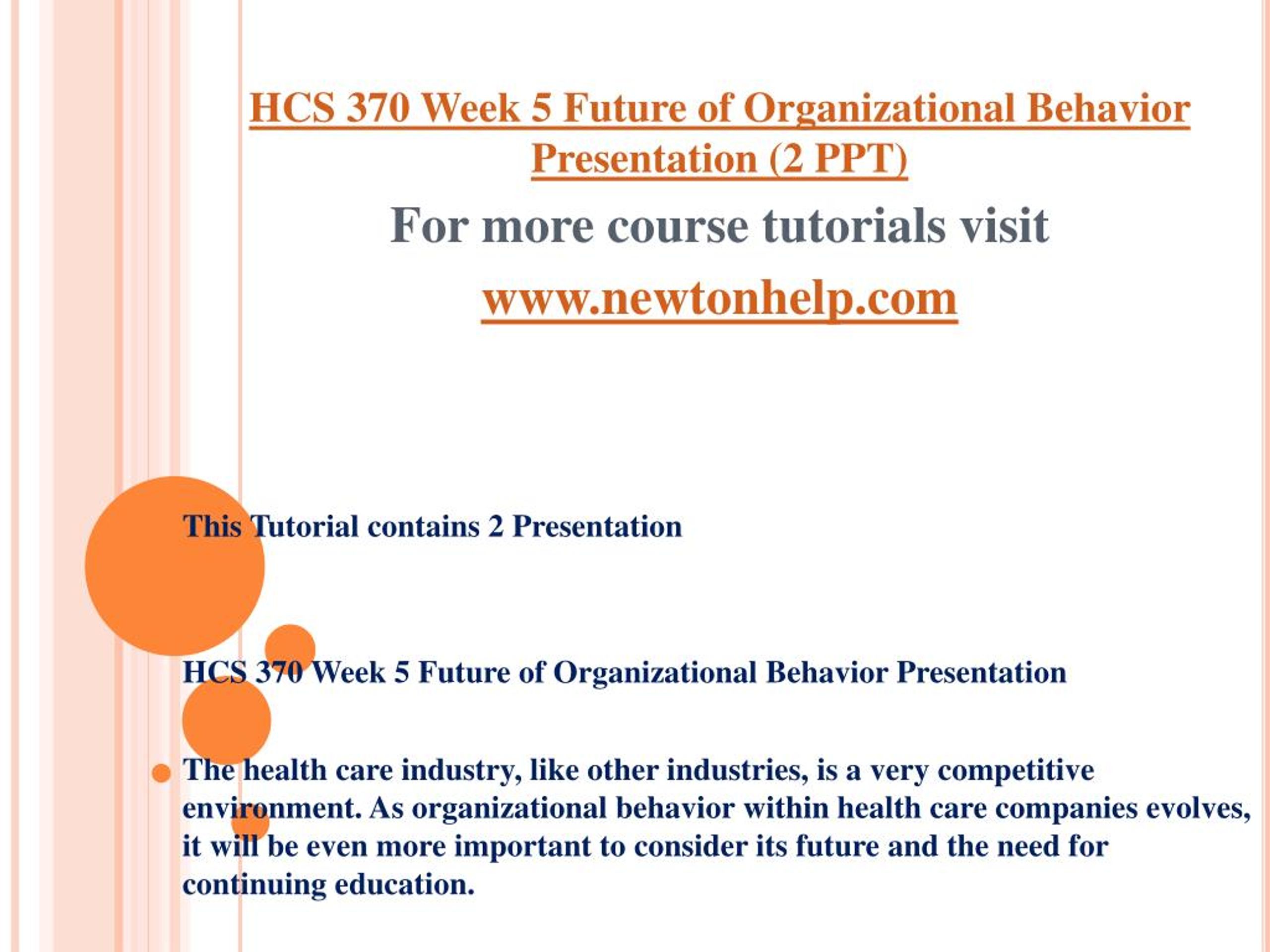 HCS 370 Week 5 Future of Organizational Behavior Presentation (2 PPT)

For more course tutorials visit

www.newtonhelp.com

This Tutorial contains 2 Presentation

HCS 370 Week 5 Future of Organizational Behavior Presentation

The health care industry, like other industries, is a very competitive environment. As organizational behavior within health care companies evolves, it will be even more important to consider its future and the need for continuing education.